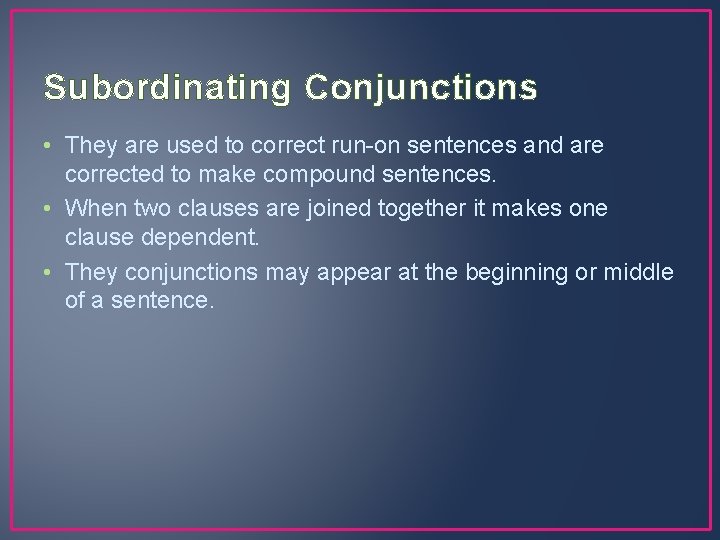 Subordinating Conjunctions

• They are used to correct run-on sentences and are corrected to make compound sentences.
• When two clauses are joined together it makes one clause dependent.
• They conjunctions may appear at the beginning or middle of a sentence.